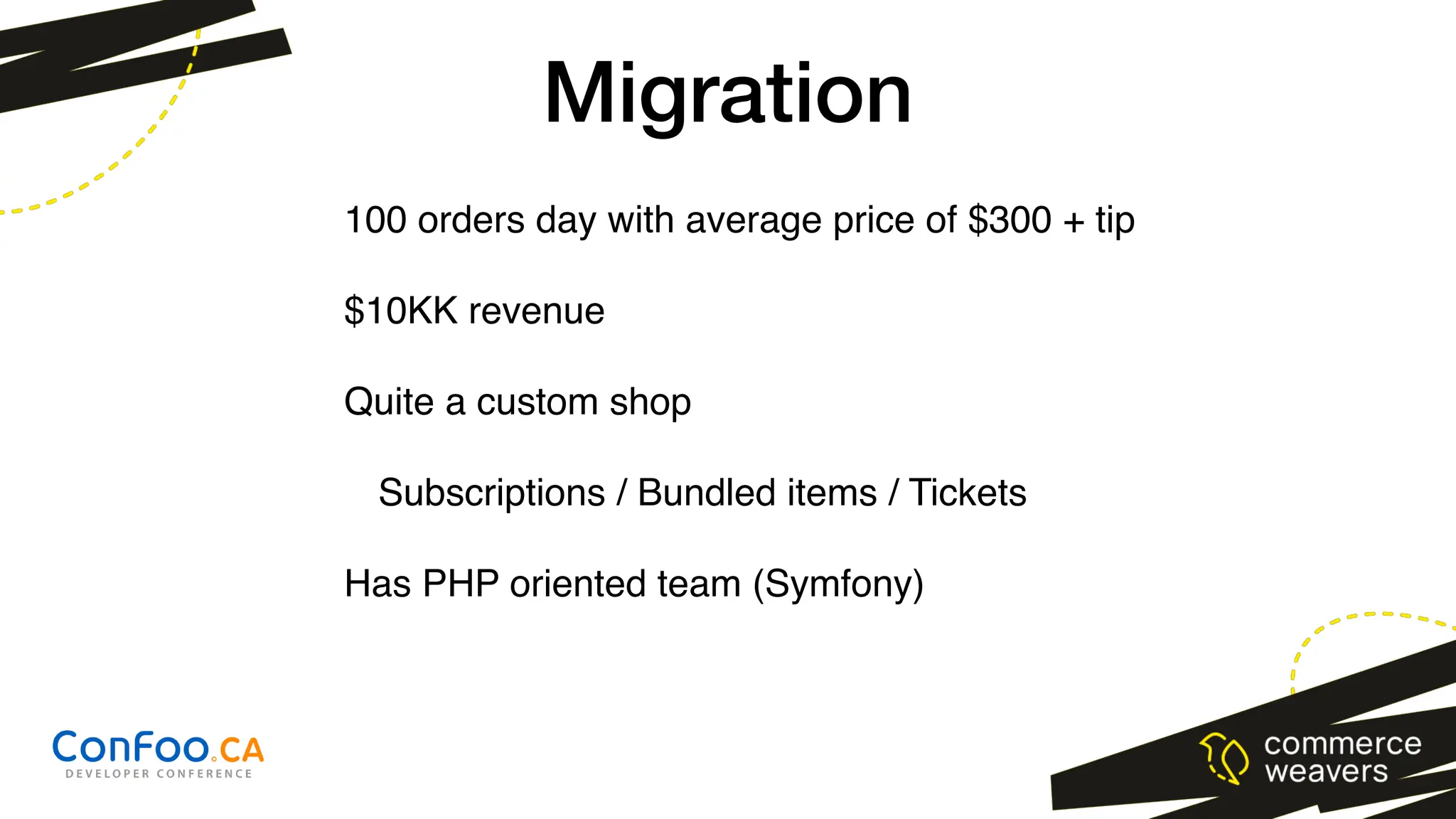 Migration

100 orders day with average price of \$300 + tip

\$10KK revenue

Quite a custom shop

Subscriptions / Bundled items / Tickets

Has PHP oriented team (Symfony)

ConFoo.CA
DEVELOPER CONFERENCE

commerce weavers